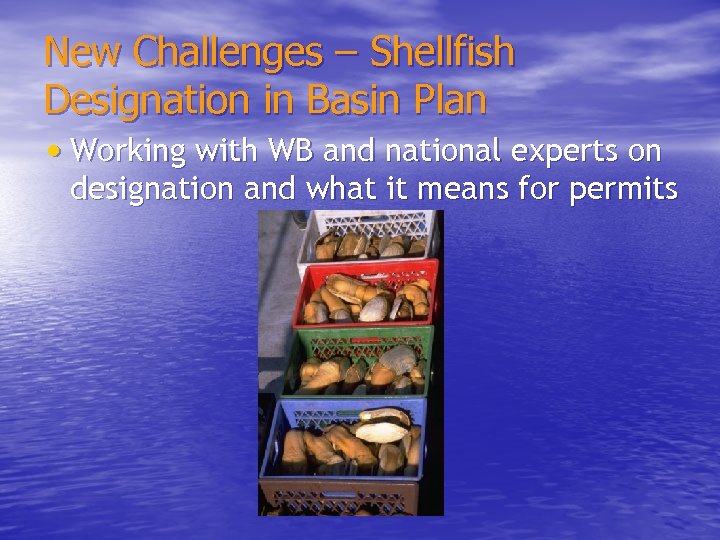 New Challenges – Shellfish Designation in Basin Plan

• Working with WB and national experts on designation and what it means for permits